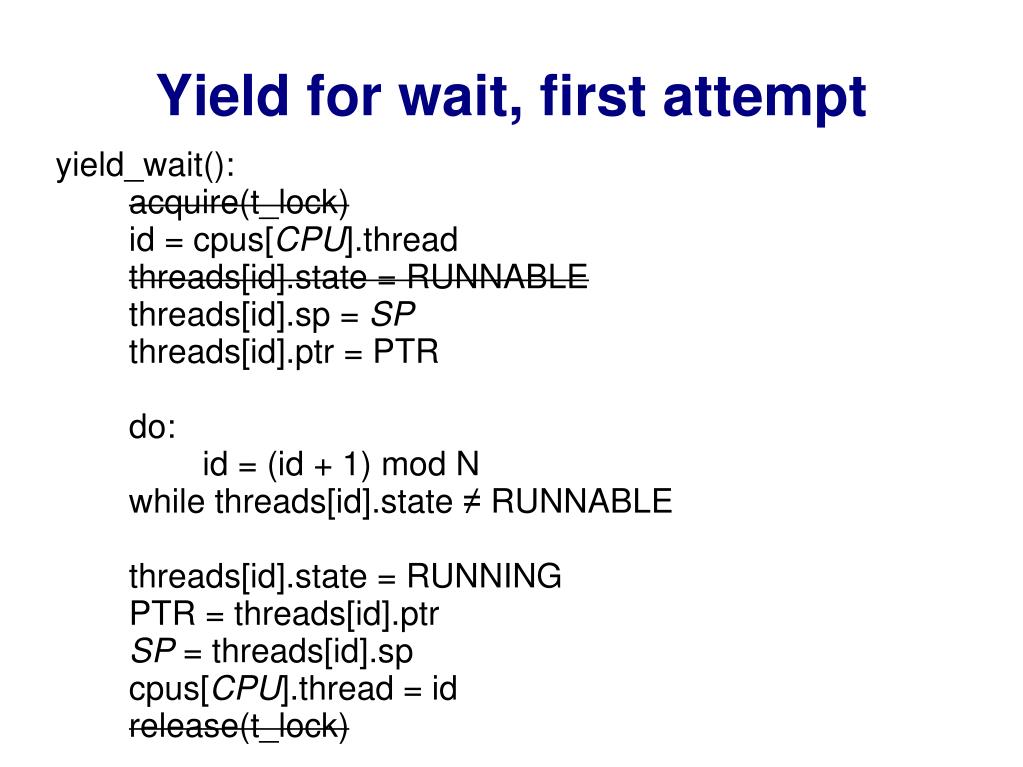 Yield for wait, first attempt

yield_wait():
acquire(t_lock)
id = cpus[CPU].thread
threads[id].state = RUNNABLE
threads[id].sp = SP
threads[id].ptr = PTR

do:
id = (id + 1) mod N
while threads[id].state ≠ RUNNABLE

threads[id].state = RUNNING
PTR = threads[id].ptr
SP = threads[id].sp
cpus[CPU].thread = id
release(t_lock)